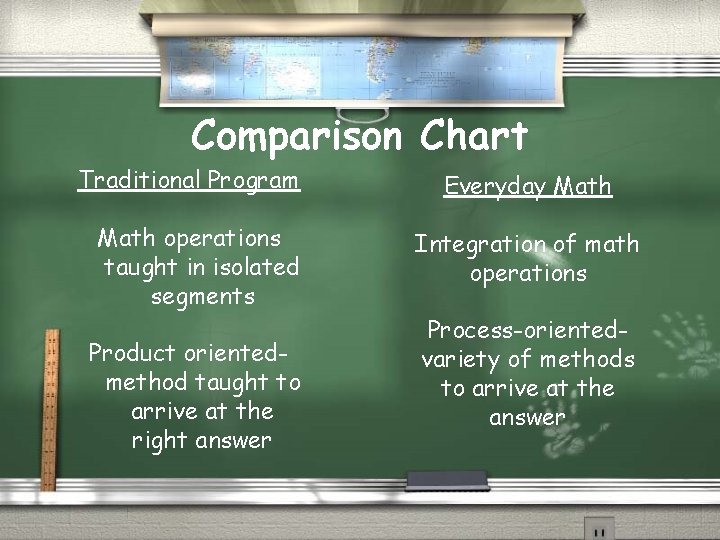 Comparison Chart

Traditional Program

Math operations taught in isolated segments

Product oriented- method taught to arrive at the right answer

Everyday Math

Integration of math operations

Process-oriented- variety of methods to arrive at the answer